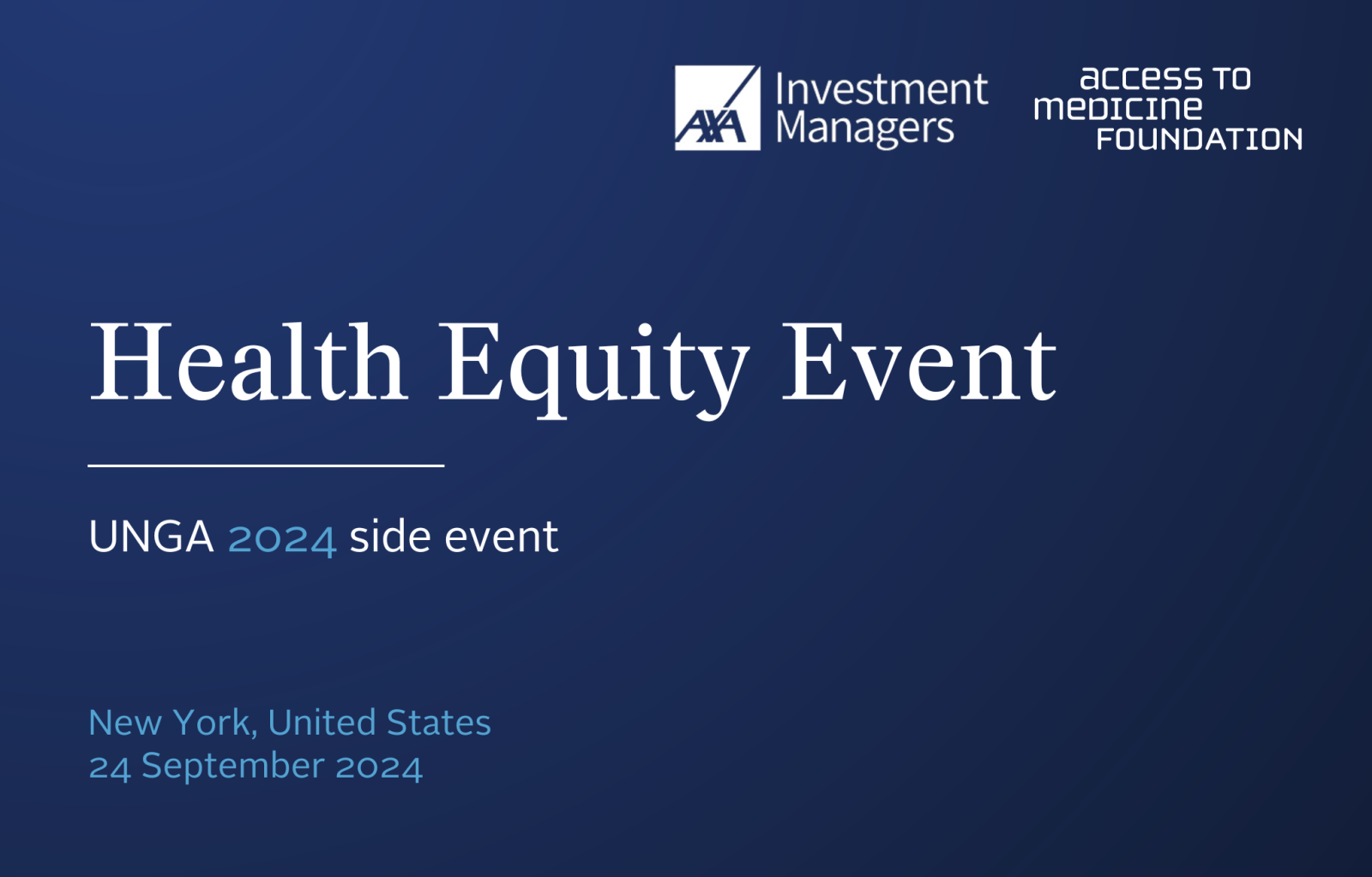 AXA Investment Managers

access to medicine FOUNDATION

Health Equity Event

UNGA 2024 side event

New York, United States
24 September 2024